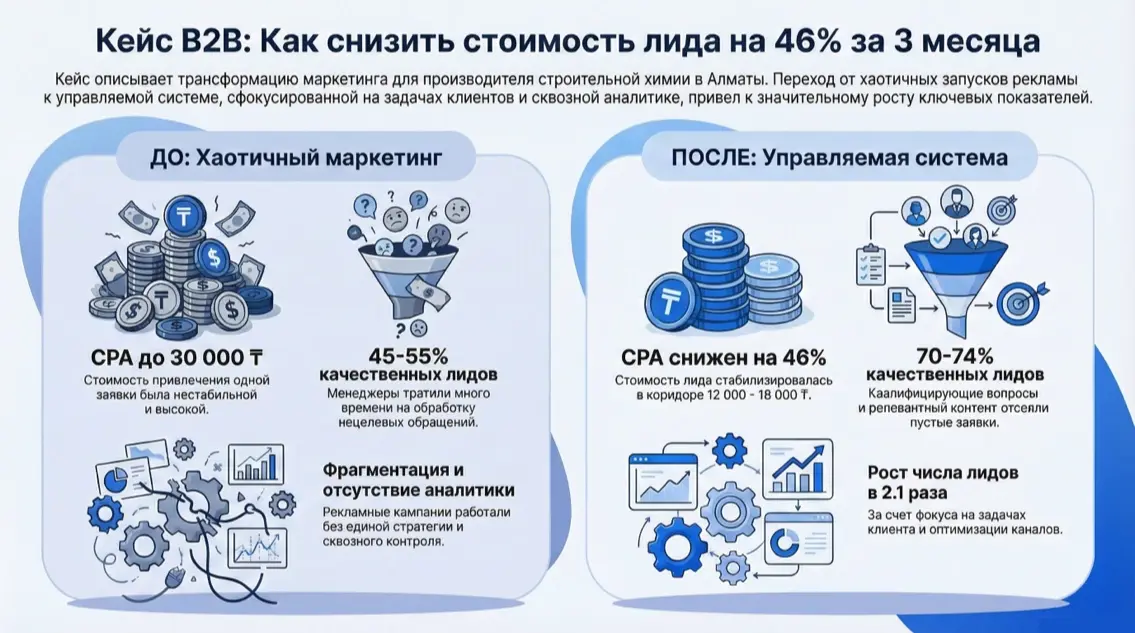 Кейс B2B: Как снизить стоимость лида на 46% за 3 месяца

Кейс описывает трансформацию маркетинга для производителя строительной химии в Алматы. Переход от хаотичных запусков рекламы к управляемой системе, сфокусированной на задачах клиентов и сквозной аналитике, привел к значительному росту ключевых показателей.

ДО: Хаотичный маркетинг

CPA до 30 000 ₸
Стоимость привлечения одной заявки была нестабильной и высокой.

45-55% качественных лидов
Менеджеры тратили много времени на обработку нецелевых обращений.

Фрагментация и отсутствие аналитики
Рекламные кампании работали без единой стратегии и сквозного контроля.

ПОСЛЕ: Управляемая система

CPA снижен на 46%
Стоимость лида стабилизировалась в коридоре 12 000 - 18 000 ₸.

70-74% качественных лидов
Каалифицирующие вопросы и репевантный контент отсеяли пустые заявки.

Рост числа лидов в 2.1 раза
За счет фокуса на задачах клиента и оптимизации каналов.